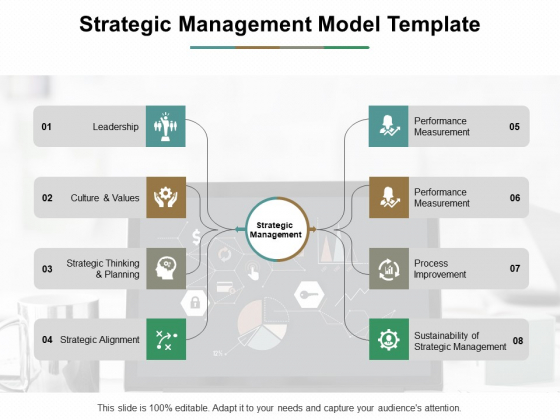 Strategic Management Model Template

01 Leadership

02 Culture & Values

03 Strategic Thinking & Planning

04 Strategic Alignment

Strategic Management

Performance Measurement 05

Performance Measurement 06

Process Improvement 07

Sustainability of Strategic Management 08

12%

This slide is 100% editable. Adapt it to your needs and capture your audience's attention.